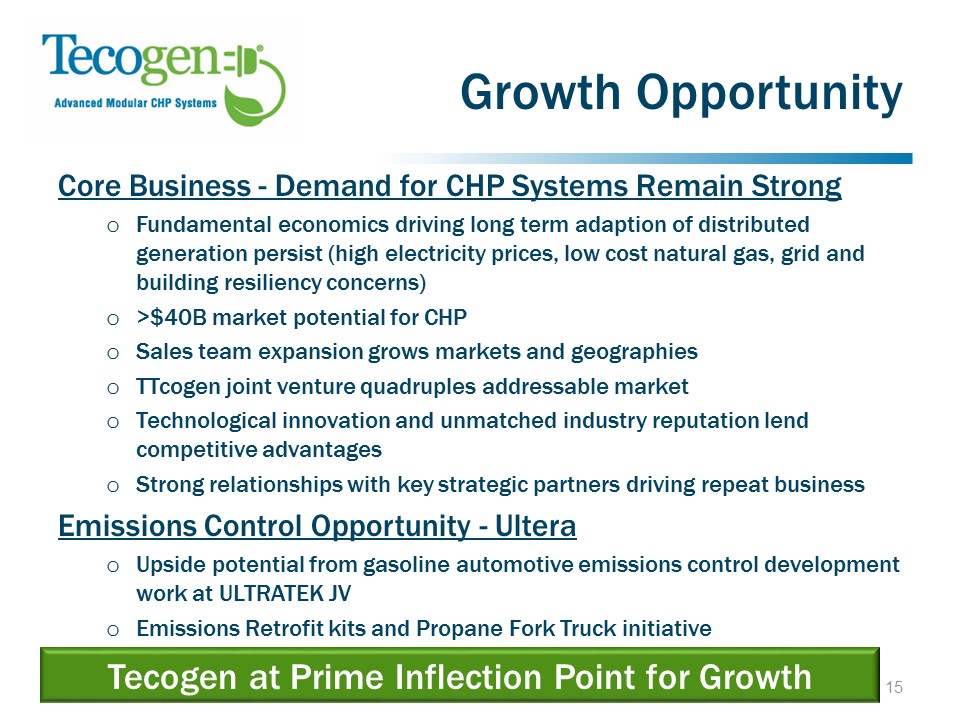 Tecogen
Advanced Modular CHP Systems

Growth Opportunity

Core Business - Demand for CHP Systems Remain Strong

o Fundamental economics driving long term adaption of distributed generation persist (high electricity prices, low cost natural gas, grid and building resiliency concerns)
o >$40B market potential for CHP
o Sales team expansion grows markets and geographies
o TTcogen joint venture quadruples addressable market
o Technological innovation and unmatched industry reputation lend competitive advantages
o Strong relationships with key strategic partners driving repeat business

Emissions Control Opportunity - Ultera

o Upside potential from gasoline automotive emissions control development work at ULTRATEK JV
o Emissions Retrofit kits and Propane Fork Truck initiative

Tecogen at Prime Inflection Point for Growth

15